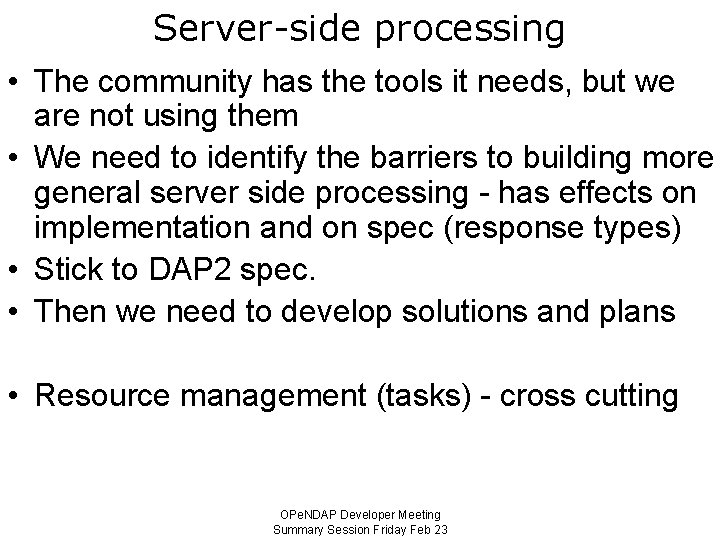 Server-side processing

• The community has the tools it needs, but we are not using them
• We need to identify the barriers to building more general server side processing - has effects on implementation and on spec (response types)
• Stick to DAP2 spec.
• Then we need to develop solutions and plans

• Resource management (tasks) - cross cutting

OPeNDAP Developer Meeting
Summary Session Friday Feb 23